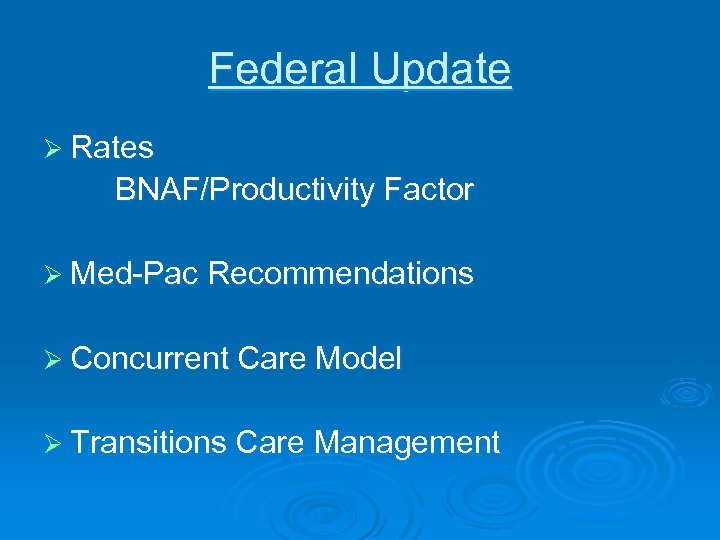 Federal Update

➢ Rates
BNAF/Productivity Factor

➢ Med-Pac Recommendations

➢ Concurrent Care Model

➢ Transitions Care Management